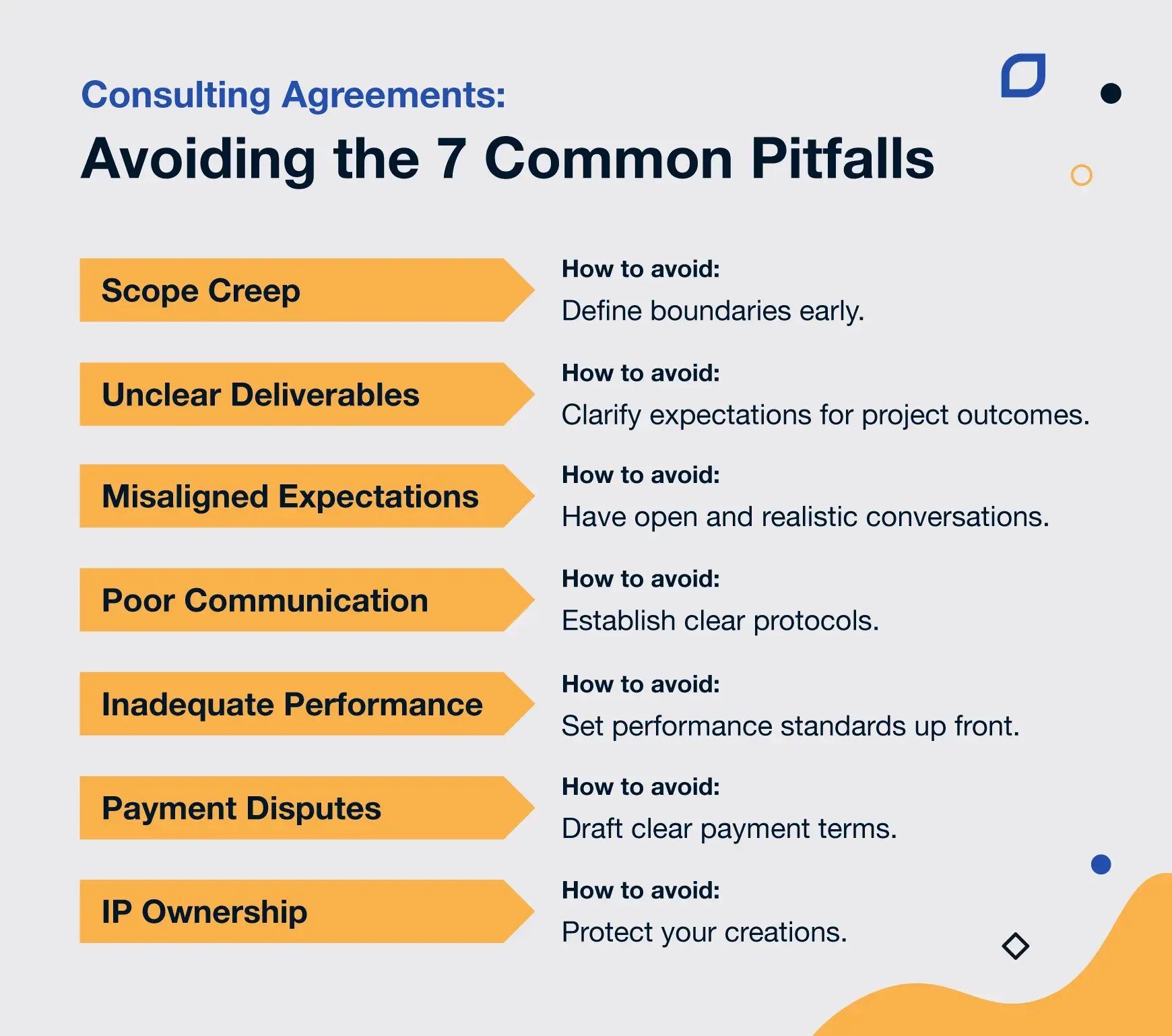 Consulting Agreements:
Avoiding the 7 Common Pitfalls

Scope Creep

How to avoid:
Define boundaries early.

Unclear Deliverables

How to avoid:
Clarify expectations for project outcomes.

Misaligned Expectations

How to avoid:
Have open and realistic conversations.

Poor Communication

How to avoid:
Establish clear protocols.

Inadequate Performance

How to avoid:
Set performance standards up front.

Payment Disputes

How to avoid:
Draft clear payment terms.

IP Ownership

How to avoid:
Protect your creations.